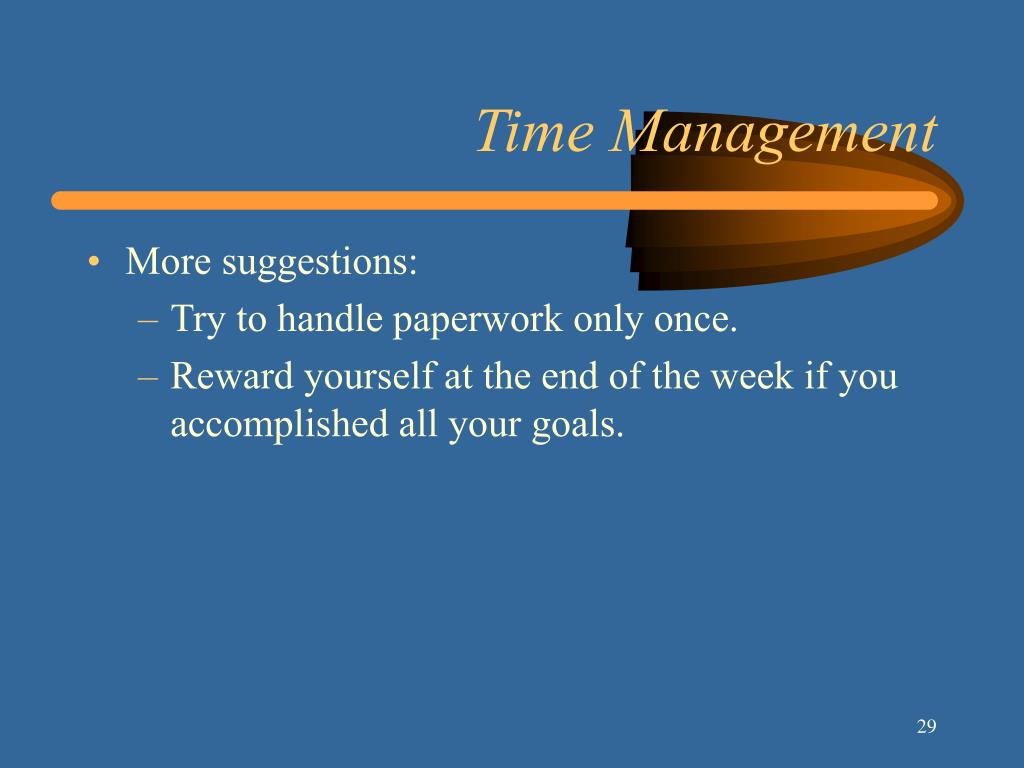 Time Management

• More suggestions:
– Try to handle paperwork only once.
– Reward yourself at the end of the week if you accomplished all your goals.

29